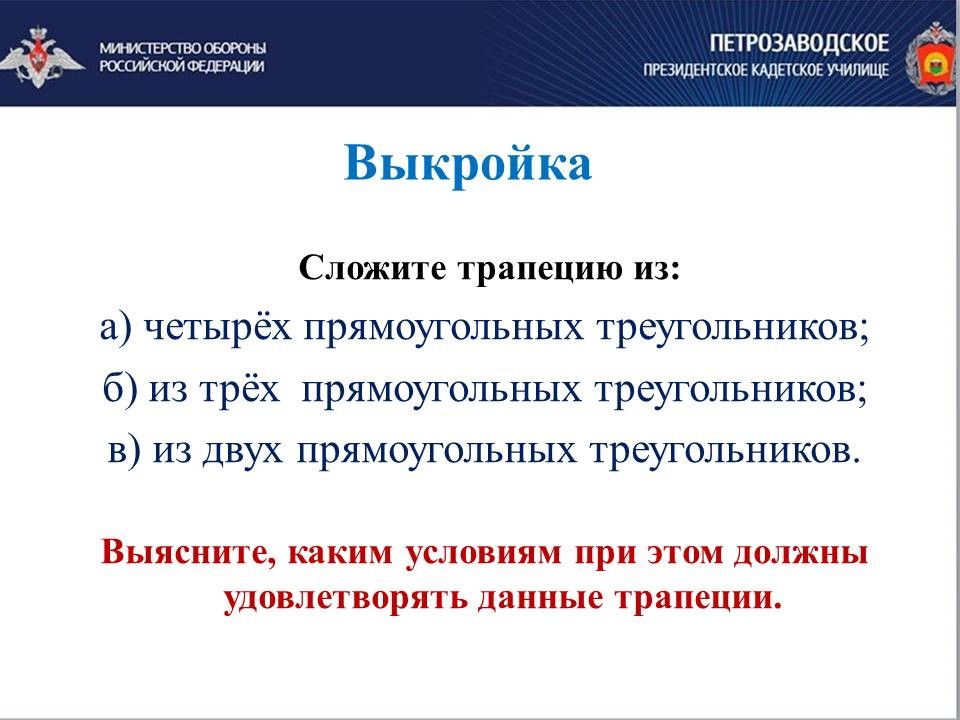 МИНИСТЕРСТВО ОБОРОНЫ РОССИЙСКОЙ ФЕДЕРАЦИИ

ПЕТРОЗАВОДСКОЕ
ПРЕЗИДЕНТСКОЕ КАДЕТСКОЕ УЧИЛИЩЕ

Выкройка

Сложите трапецию из:

а) четырёх прямоугольных треугольников;

б) из трёх прямоугольных треугольников;

в) из двух прямоугольных треугольников.

Выясните, каким условиям при этом должны удовлетворять данные трапеции.